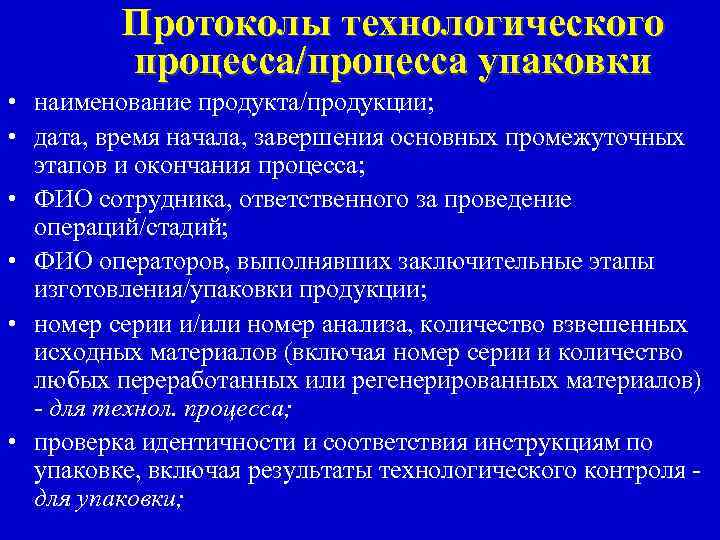 Протоколы технологического процесса/процесса упаковки

• наименование продукта/продукции;
• дата, время начала, завершения основных промежуточных этапов и окончания процесса;
• ФИО сотрудника, ответственного за проведение операций/стадий;
• ФИО операторов, выполнявших заключительные этапы изготовления/упаковки продукции;
• номер серии и/или номер анализа, количество взвешенных исходных материалов (включая номер серии и количество любых переработанных или регенерированных материалов) - для технол. процесса;
• проверка идентичности и соответствия инструкциям по упаковке, включая результаты технологического контроля - для упаковки;